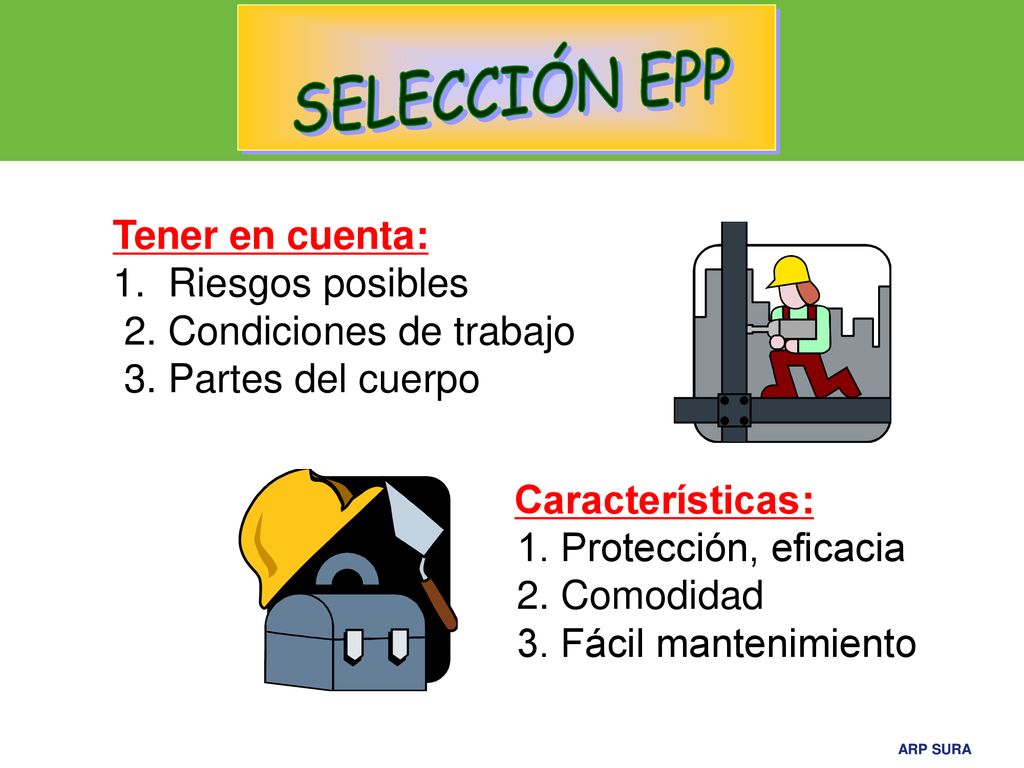 SELECCIÓN EPP

Tener en cuenta:
1. Riesgos posibles
2. Condiciones de trabajo
3. Partes del cuerpo

Características:
1. Protección, eficacia
2. Comodidad
3. Fácil mantenimiento

ARP SURA